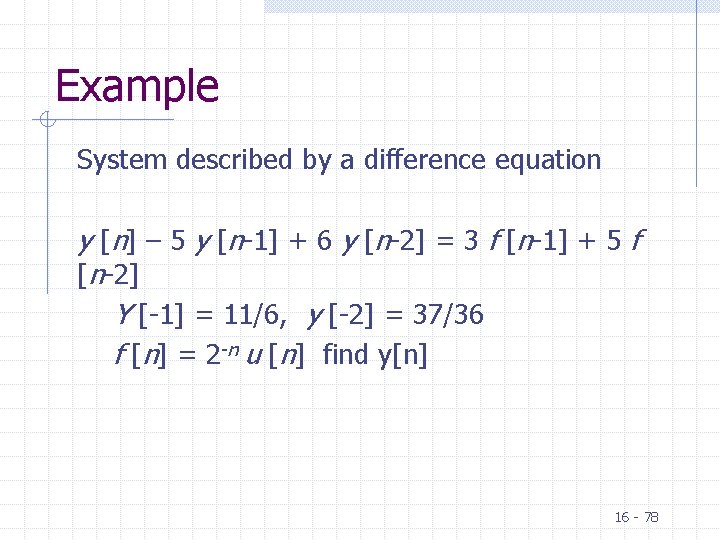 Example

System described by a difference equation

$y[n] - 5y[n-1] + 6y[n-2] = 3f[n-1] + 5f[n-2]$

$Y[-1] = 11/6$, $y[-2] = 37/36$

$f[n] = 2^{-n} u[n]$ find y[n]

16 - 78